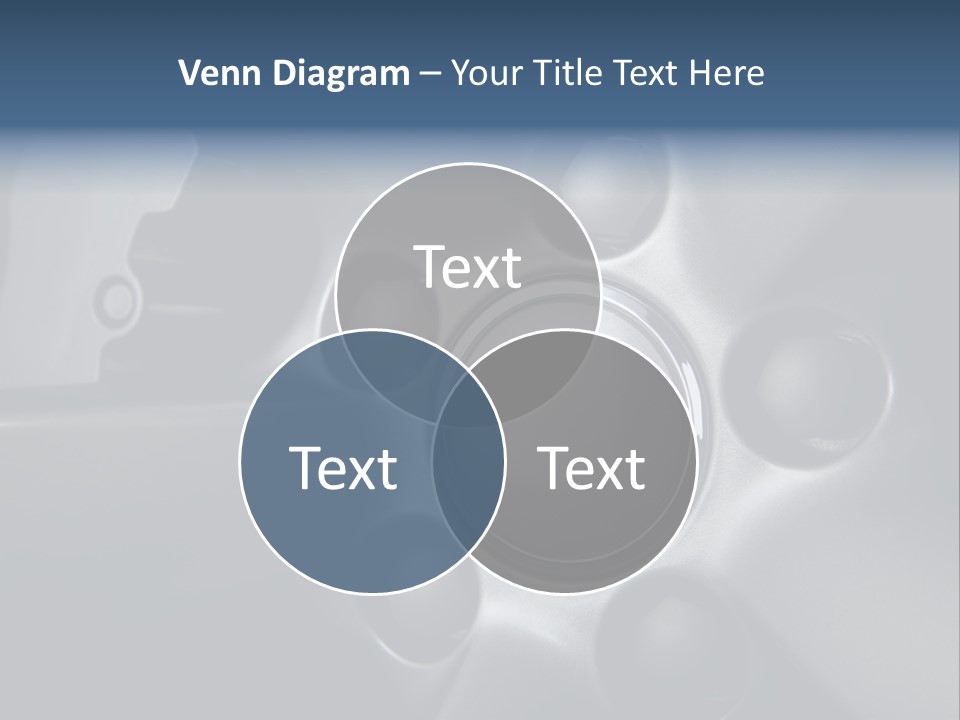 Venn Diagram – Your Title Text Here

Text

Text

Text